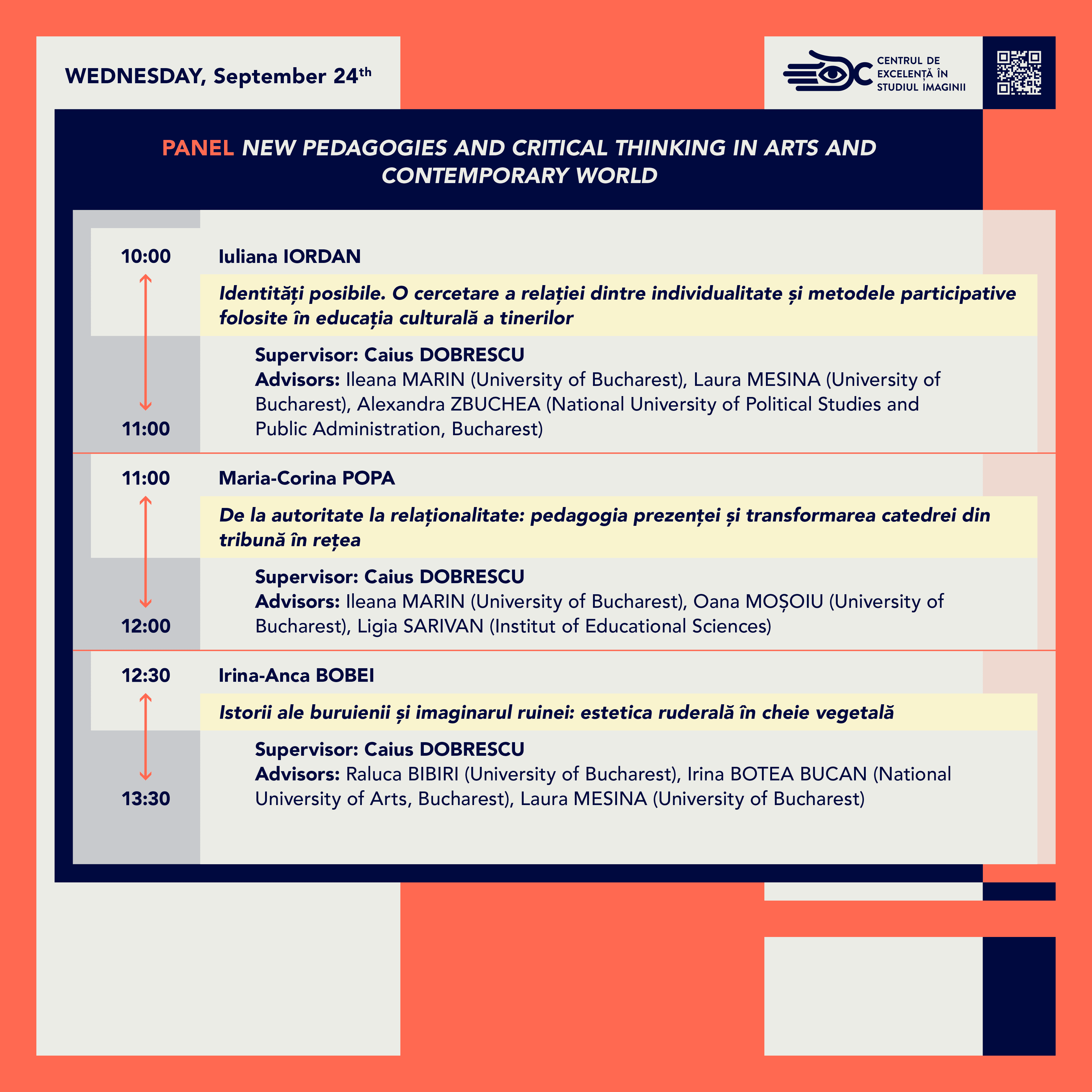 WEDNESDAY, September 24th

CENTRUL DE EXCELENȚĂ ÎN STUDIUL IMAGINII

PANEL NEW PEDAGOGIES AND CRITICAL THINKING IN ARTS AND CONTEMPORARY WORLD

10:00
11:00

Iuliana IORDAN

Identități posibile. O cercetare a relației dintre individualitate și metodele participative folosite în educația culturală a tinerilor

Supervisor: Caius DOBRESCU
Advisors: Ileana MARIN (University of Bucharest), Laura MESINA (University of Bucharest), Alexandra ZBUCHEA (National University of Political Studies and Public Administration, Bucharest)

11:00
12:00

Maria-Corina POPA

De la autoritate la relaționalitate: pedagogia prezenței și transformarea catedrei din tribună în rețea

Supervisor: Caius DOBRESCU
Advisors: Ileana MARIN (University of Bucharest), Oana MOȘOIU (University of Bucharest), Ligia SARIVAN (Institut of Educational Sciences)

12:30
13:30

Irina-Anca BOBEI

Istorii ale buruienii și imaginarul ruinei: estetica ruderală în cheie vegetală

Supervisor: Caius DOBRESCU
Advisors: Raluca BIBIRI (University of Bucharest), Irina BOTEA BUCAN (National University of Arts, Bucharest), Laura MESINA (University of Bucharest)